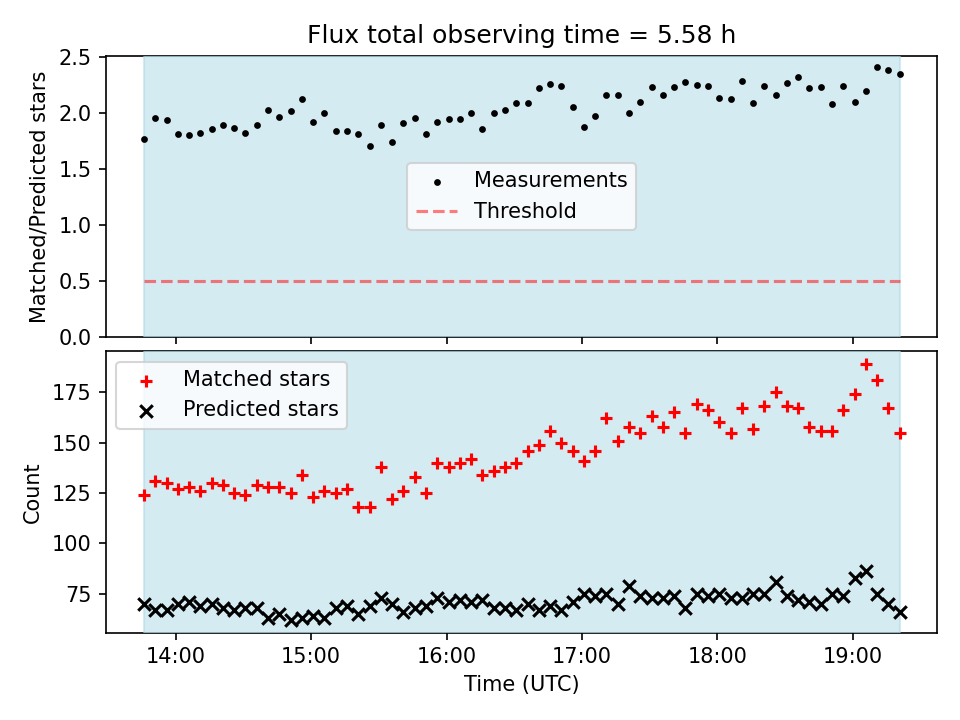 Flux total observing time = 5.58 h

Matched/Predicted stars

2.5
2.0
1.5
1.0
0.5
0.0

Measurements
Threshold

Matched stars
Predicted stars

Count

175
150
125
100
75

14:00
15:00
16:00
17:00
18:00
19:00

Time (UTC)